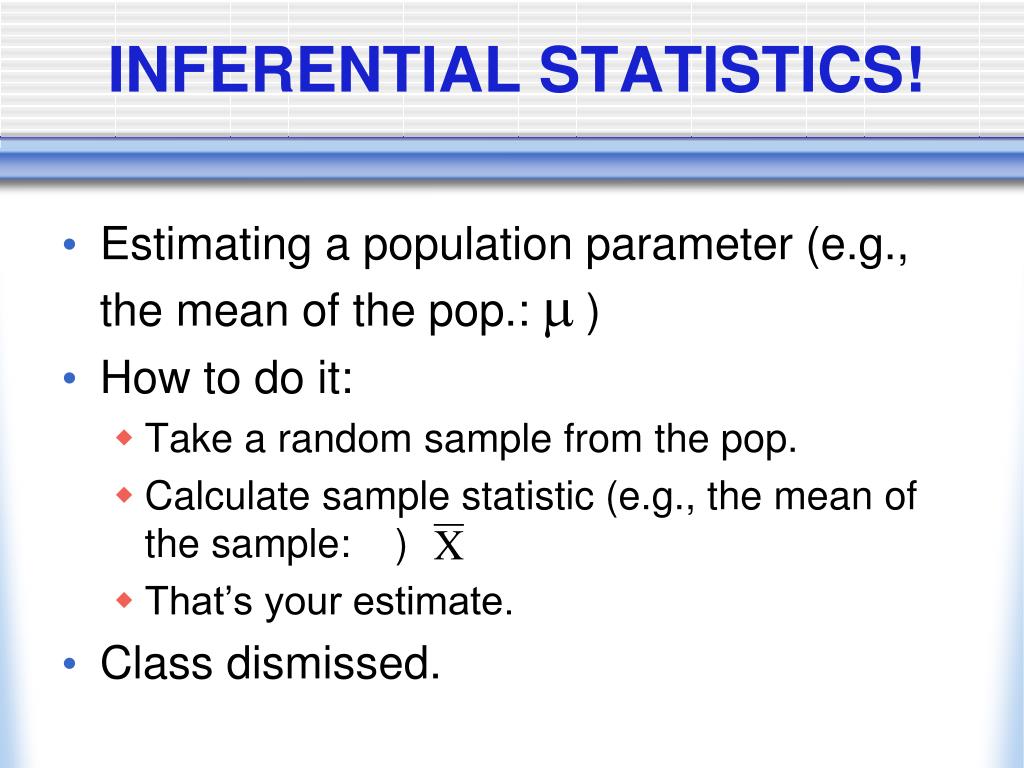 INFERENTIAL STATISTICS!

• Estimating a population parameter (e.g., the mean of the pop.: $\mu$ )
• How to do it:
  ◆ Take a random sample from the pop.
  ◆ Calculate sample statistic (e.g., the mean of the sample: ) $\overline{X}$
  ◆ That's your estimate.
• Class dismissed.